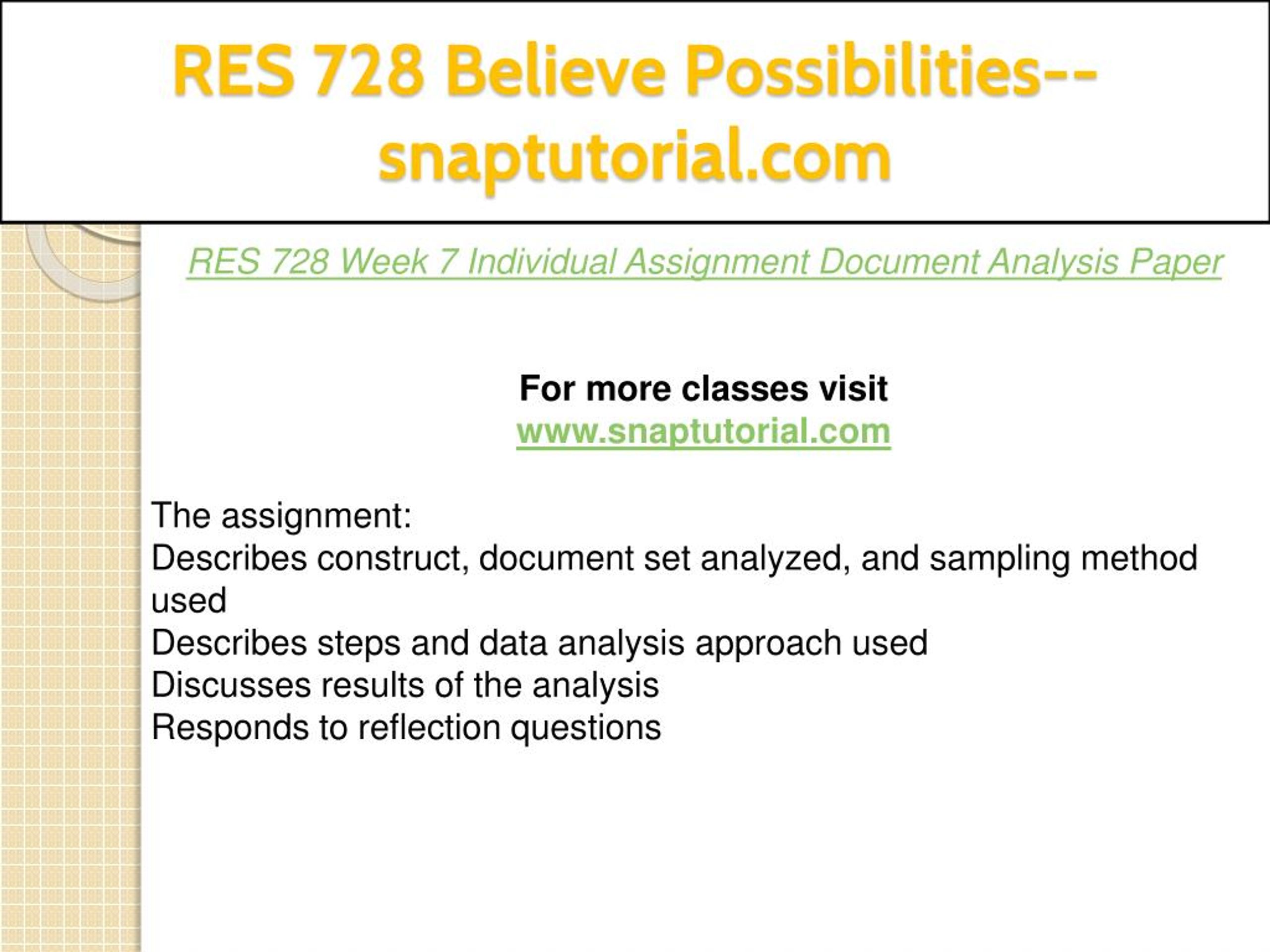 RES 728 Believe Possibilities--snaptutorial.com

RES 728 Week 7 Individual Assignment Document Analysis Paper

For more classes visit
www.snaptutorial.com

The assignment:
Describes construct, document set analyzed, and sampling method used
Describes steps and data analysis approach used
Discusses results of the analysis
Responds to reflection questions